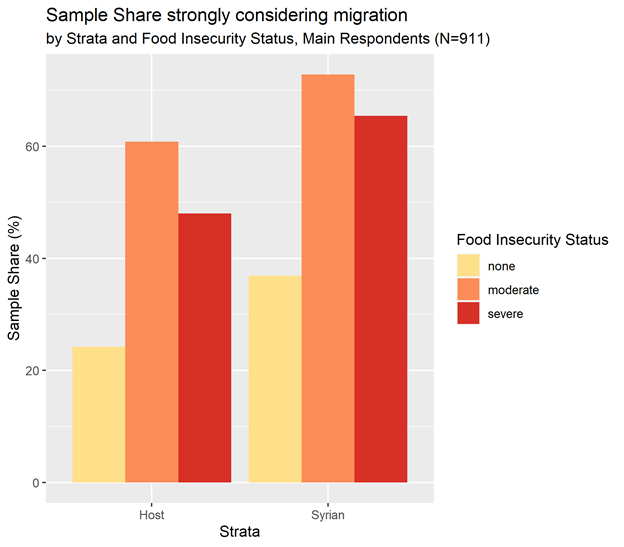 Sample Share strongly considering migration
by Strata and Food Insecurity Status, Main Respondents (N=911)

Sample Share (%)

60
40
20
0

Host
Syrian

Strata

Food Insecurity Status
none
moderate
severe